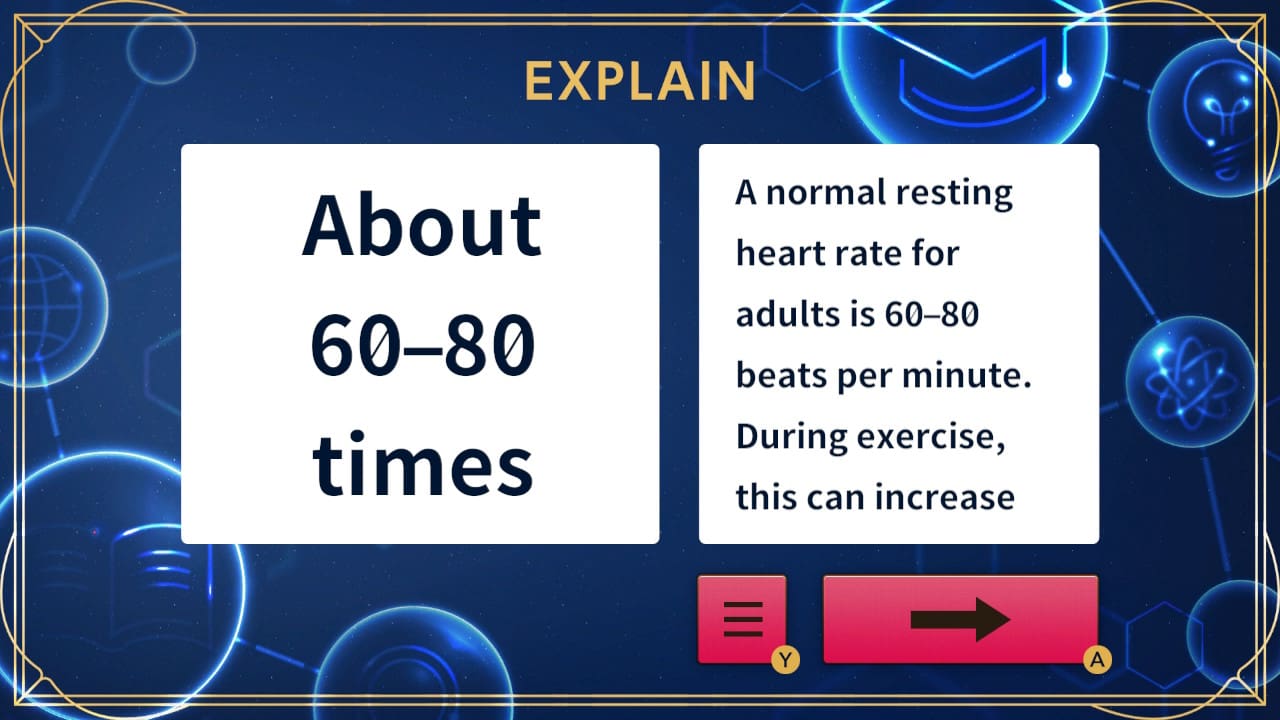 EXPLAIN

About 60–80 times

A normal resting heart rate for adults is 60–80 beats per minute. During exercise, this can increase

Y

A